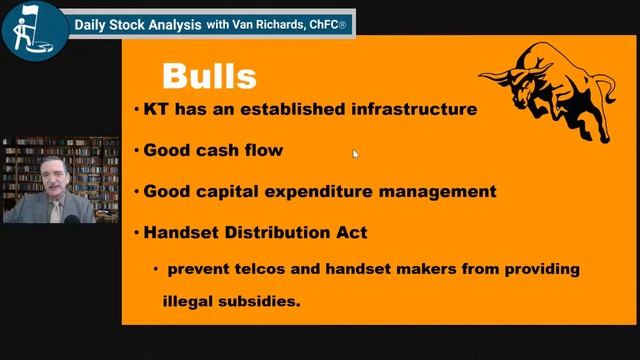 Daily Stock Analysis with Van Richards, ChFC®

Bulls

• KT has an established infrastructure

• Good cash flow

• Good capital expenditure management

• Handset Distribution Act

• prevent telcos and handset makers from providing illegal subsidies.